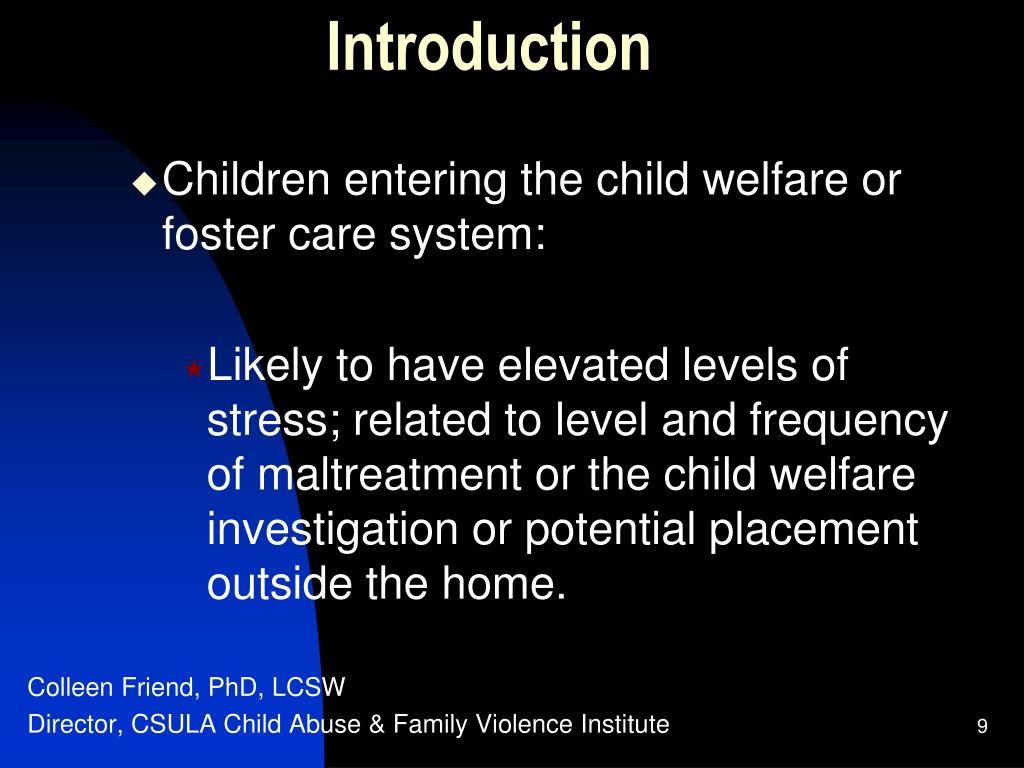 Introduction

Children entering the child welfare or foster care system:

Likely to have elevated levels of stress; related to level and frequency of maltreatment or the child welfare investigation or potential placement outside the home.

Colleen Friend, PhD, LCSW
Director, CSULA Child Abuse & Family Violence Institute

9